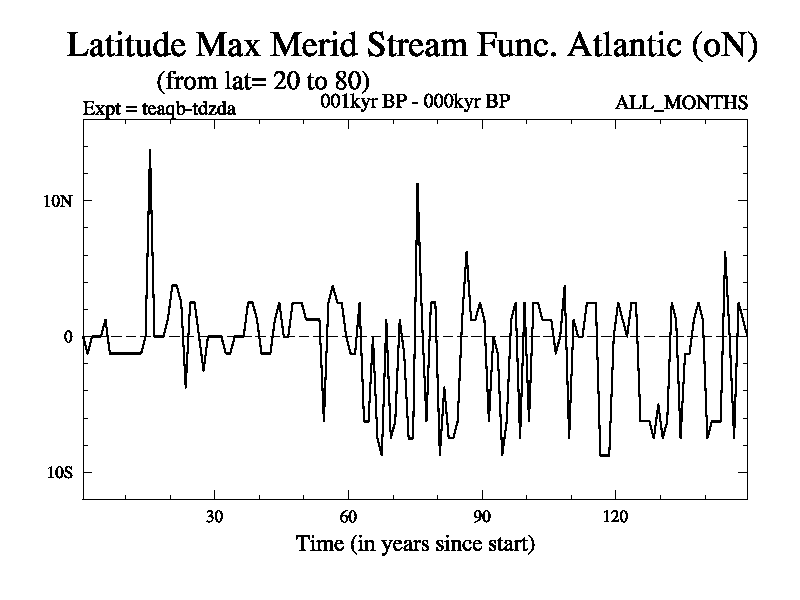 Latitude Max Merid Stream Func. Atlantic (oN)
(from lat= 20 to 80)
Expt = teaqb-tdzda
001kyr BP - 000kyr BP
ALL_MONTHS

10N
0
10S

30
60
90
120
Time (in years since start)